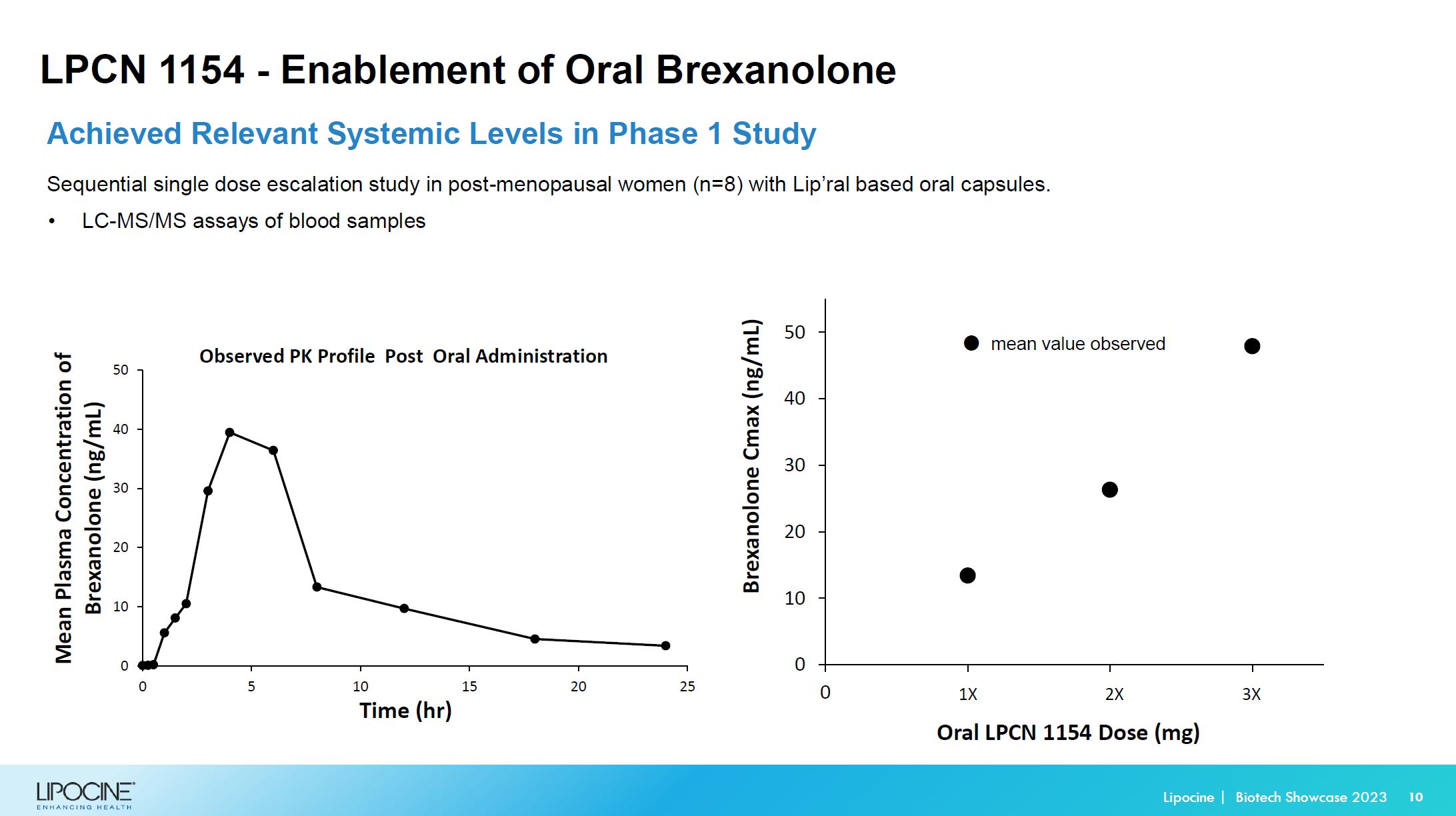 LPCN 1154 - Enablement of Oral Brexanolone

Achieved Relevant Systemic Levels in Phase 1 Study

Sequential single dose escalation study in post-menopausal women (n=8) with Lip'ral based oral capsules.

• LC-MS/MS assays of blood samples

Observed PK Profile Post Oral Administration

Mean Plasma Concentration of Brexanolone (ng/mL)

50
40
30
20
10
0

0 5 10 15 20 25

Time (hr)

Brexanolone Cmax (ng/mL)

50
40
30
20
10
0

mean value observed

0 1X 2X 3X

Oral LPCN 1154 Dose (mg)

LIPOCINE
ENHANCING HEALTH

Lipocine | Biotech Showcase 2023 10